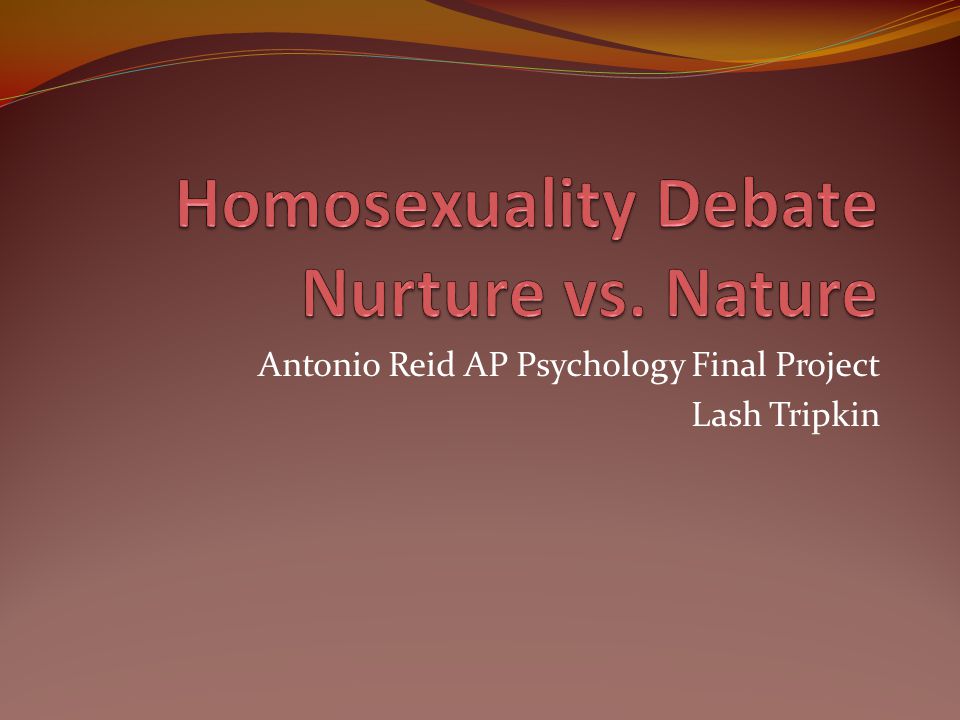 Homosexuality Debate
Nurture vs. Nature

Antonio Reid AP Psychology Final Project
Lash Tripkin